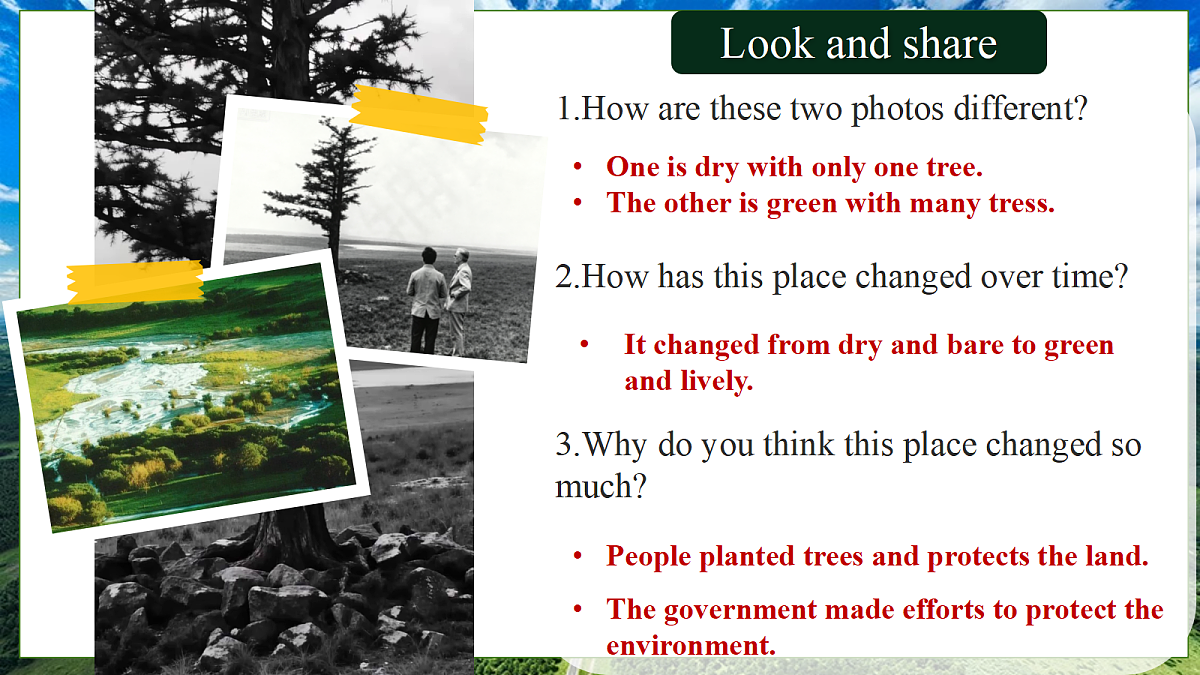 Look and share

1.How are these two photos different?

• One is dry with only one tree.
• The other is green with many tress.

2.How has this place changed over time?

• It changed from dry and bare to green and lively.

3.Why do you think this place changed so much?

• People planted trees and protects the land.
• The government made efforts to protect the environment.